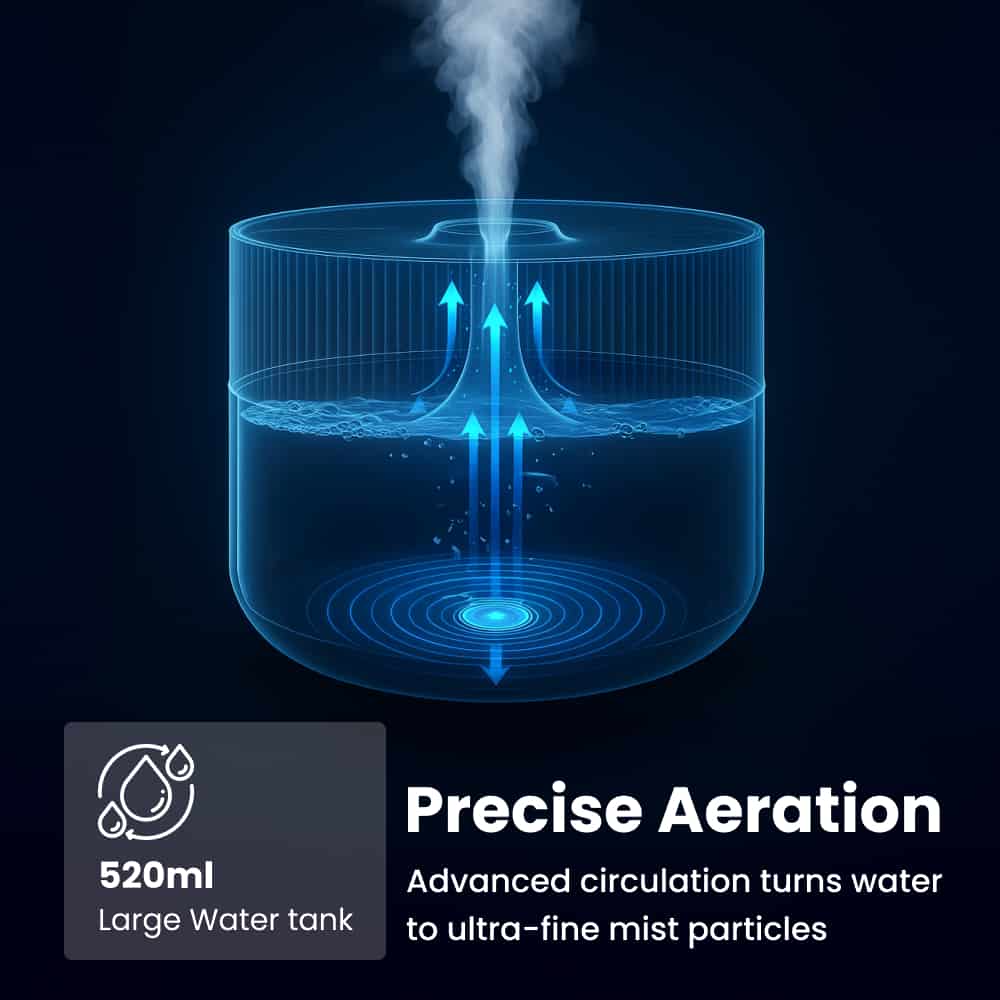 520ml
Large Water tank

Precise Aeration

Advanced circulation turns water to ultra-fine mist particles